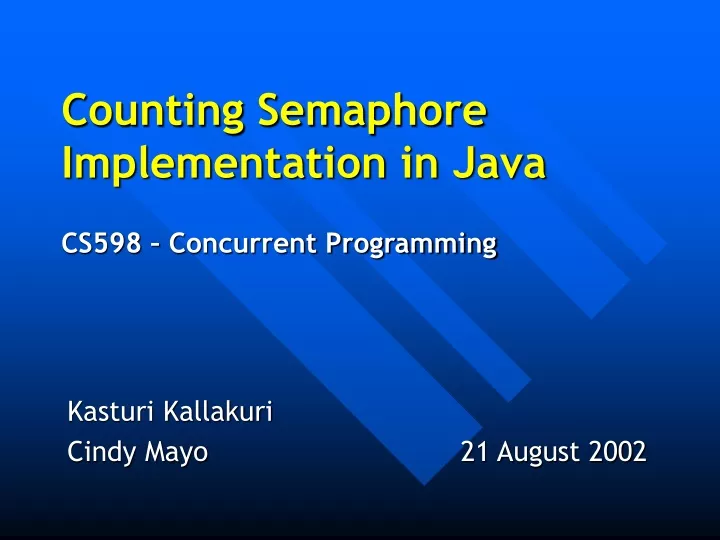 Counting Semaphore Implementation in Java

CS598 – Concurrent Programming

Kasturi Kallakuri
Cindy Mayo

21 August 2002